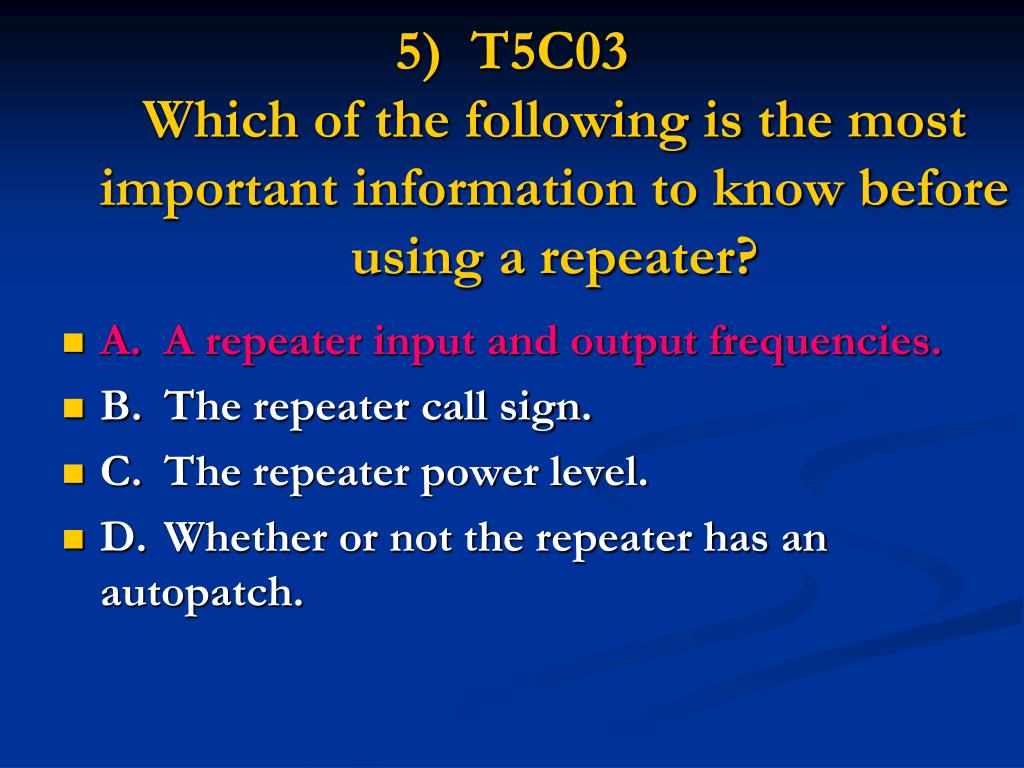 5) T5C03
Which of the following is the most important information to know before using a repeater?

A. A repeater input and output frequencies.
B. The repeater call sign.
C. The repeater power level.
D. Whether or not the repeater has an autopatch.